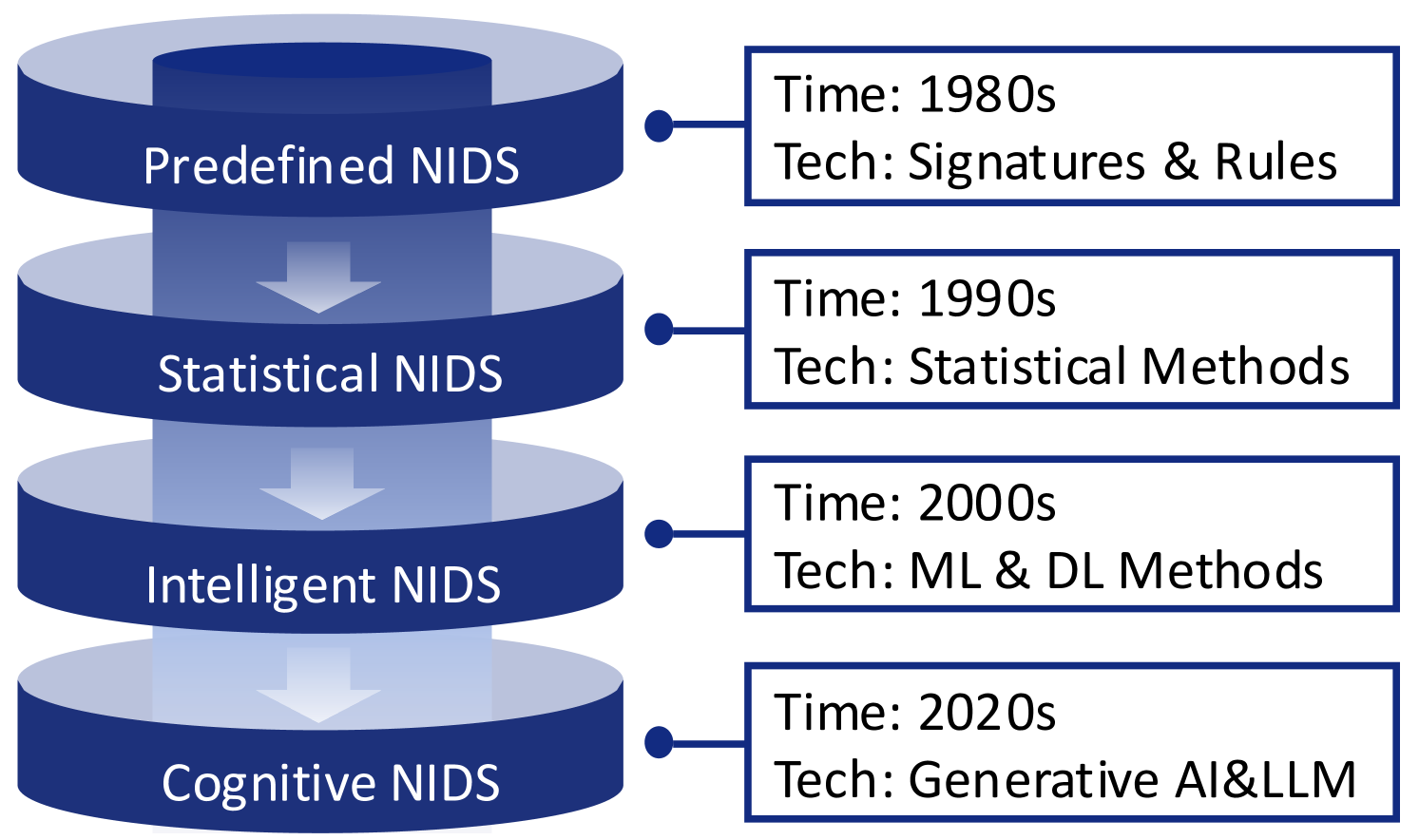 Predefined NIDS

Time: 1980s
Tech: Signatures & Rules

Statistical NIDS

Time: 1990s
Tech: Statistical Methods

Intelligent NIDS

Time: 2000s
Tech: ML & DL Methods

Cognitive NIDS

Time: 2020s
Tech: Generative AI&LLM